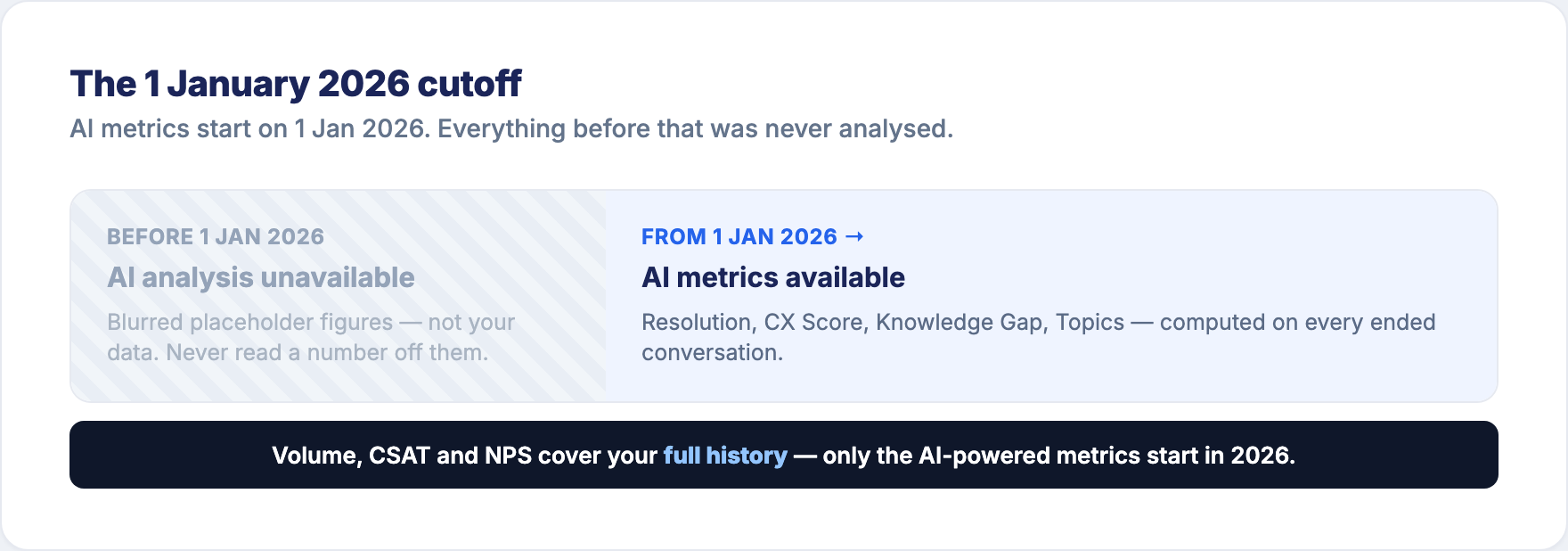 The 1 January 2026 cutoff
AI metrics start on 1 Jan 2026. Everything before that was never analysed.

BEFORE 1 JAN 2026
AI analysis unavailable
Blurred placeholder figures — not your data. Never read a number off them.

FROM 1 JAN 2026 →
AI metrics available
Resolution, CX Score, Knowledge Gap, Topics — computed on every ended conversation.

Volume, CSAT and NPS cover your full history — only the AI-powered metrics start in 2026.